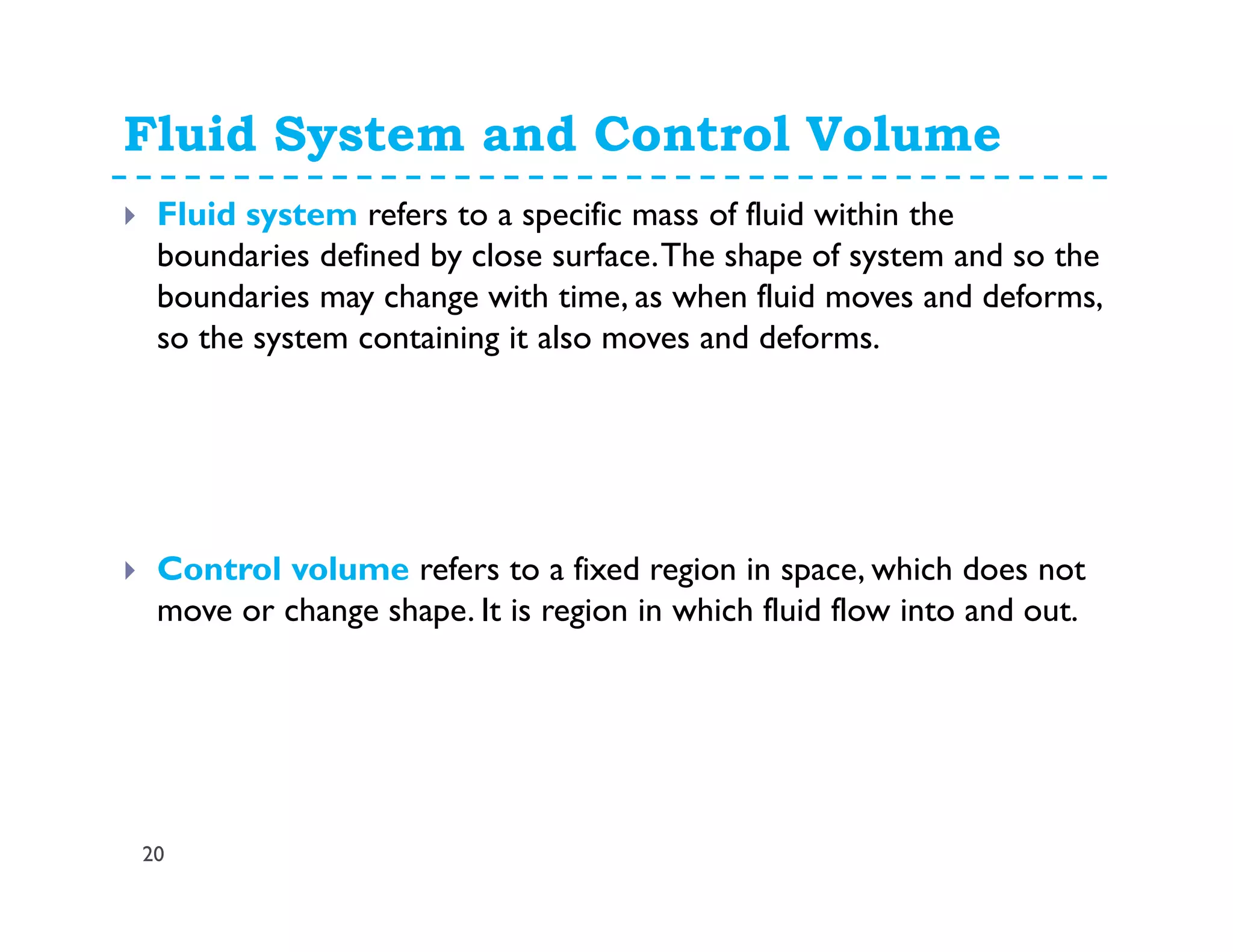 Fluid System and Control Volume

Fluid system refers to a specific mass of fluid within the boundaries defined by close surface. The shape of system and so the boundaries may change with time, as when fluid moves and deforms, so the system containing it also moves and deforms.

Control volume refers to a fixed region in space, which does not move or change shape. It is region in which fluid flow into and out.

20